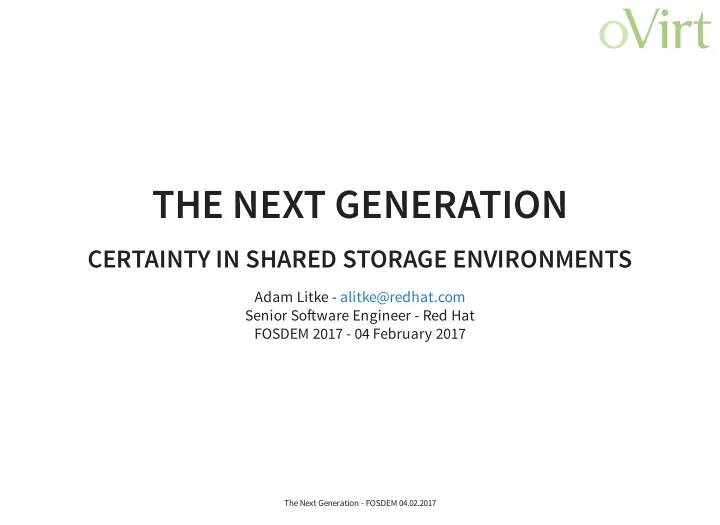 oVirt

THE NEXT GENERATION

CERTAINTY IN SHARED STORAGE ENVIRONMENTS

Adam Litke - alitke@redhat.com
Senior Software Engineer - Red Hat
FOSDEM 2017 - 04 February 2017

The Next Generation - FOSDEM 04.02.2017